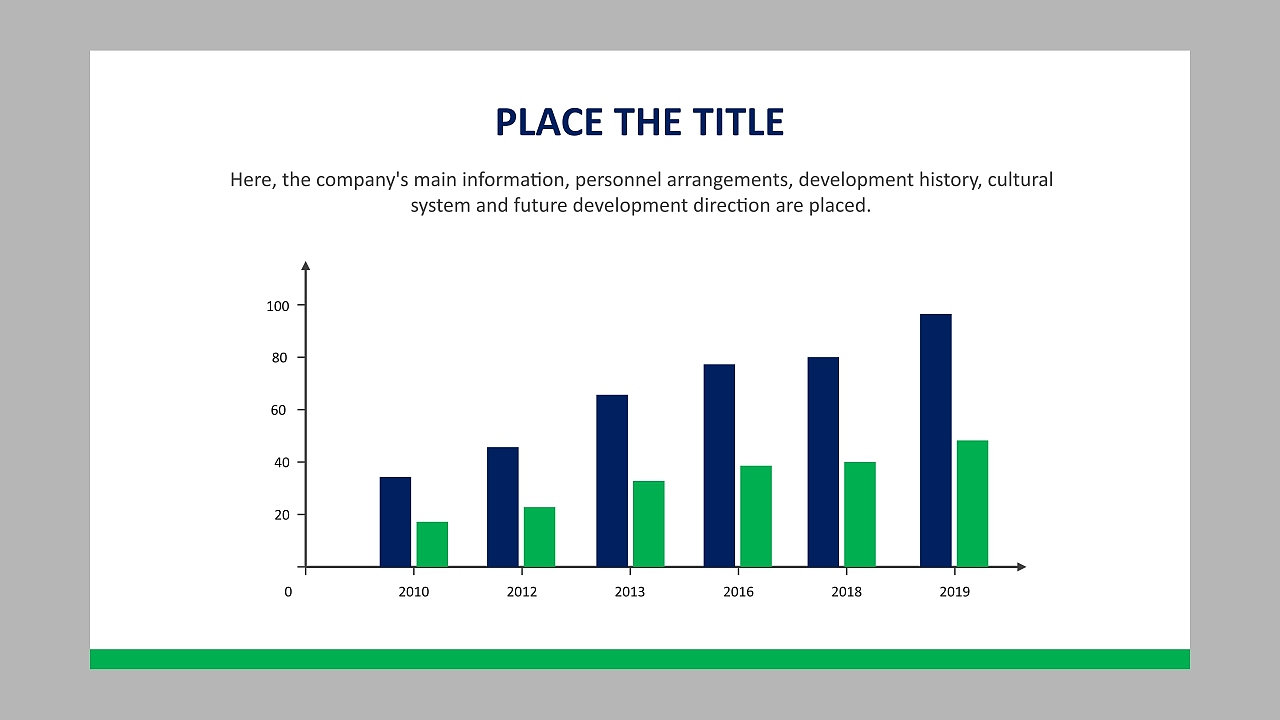 PLACE THE TITLE

Here, the company's main information, personnel arrangements, development history, cultural system and future development direction are placed.

100
80
60
40
20
0
2010
2012
2013
2016
2018
2019